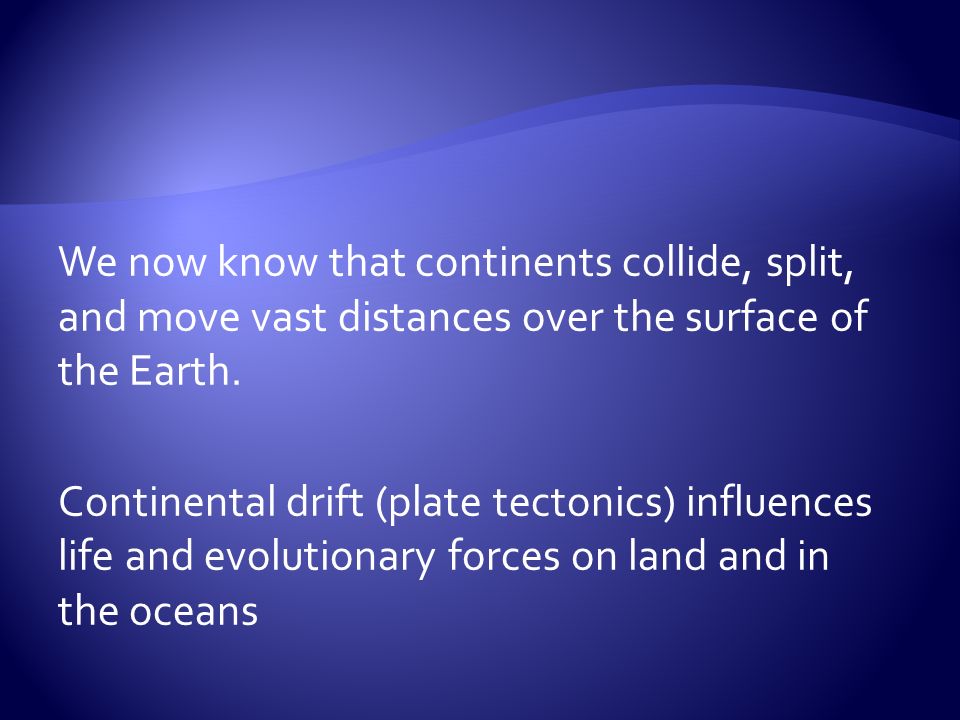 We now know that continents collide, split, and move vast distances over the surface of the Earth.

Continental drift (plate tectonics) influences life and evolutionary forces on land and in the oceans